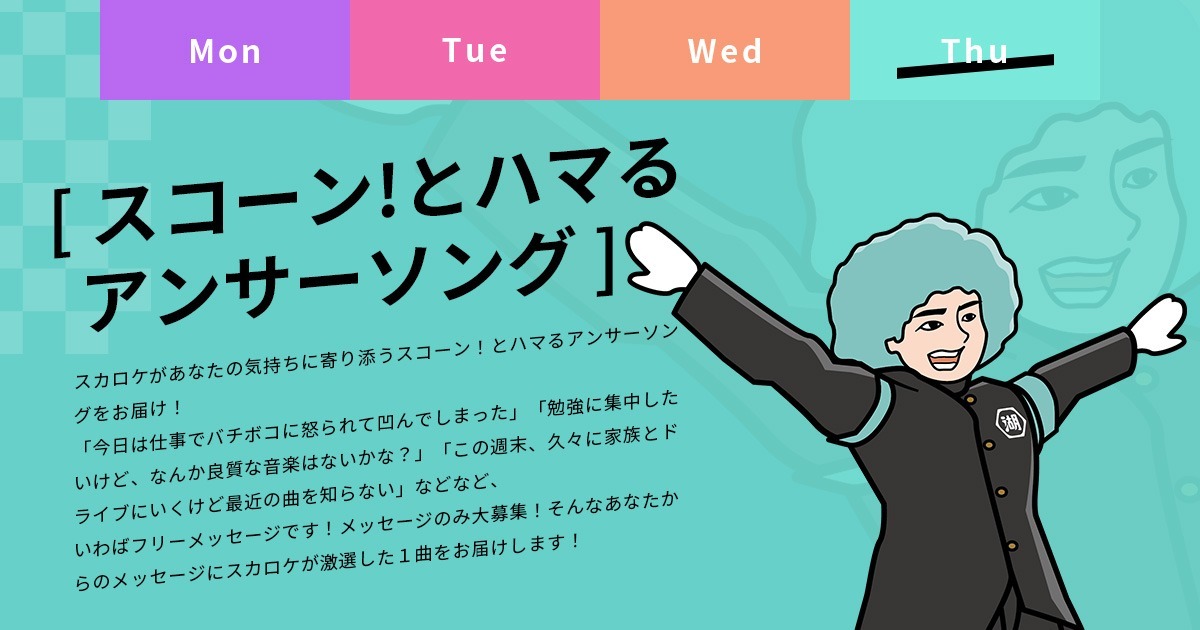 Mon Tue Wed Thu

[ スコーン!とハマる アンサーソング ]

スカロケがあなたの気持ちに寄り添うスコーン！とハマるアンサーソングをお届け！
「今日は仕事でバチボコに怒られて凹んでしまった」「勉強に集中したいけど、なんか良質な音楽はないかな？」「この週末、久々に家族とドライブにいくけど最近の曲を知らない」などなど、
いわばフリーメッセージです！メッセージのみ大募集！そんなあなたからのメッセージにスカロケが激選した１曲をお届けします！

湖